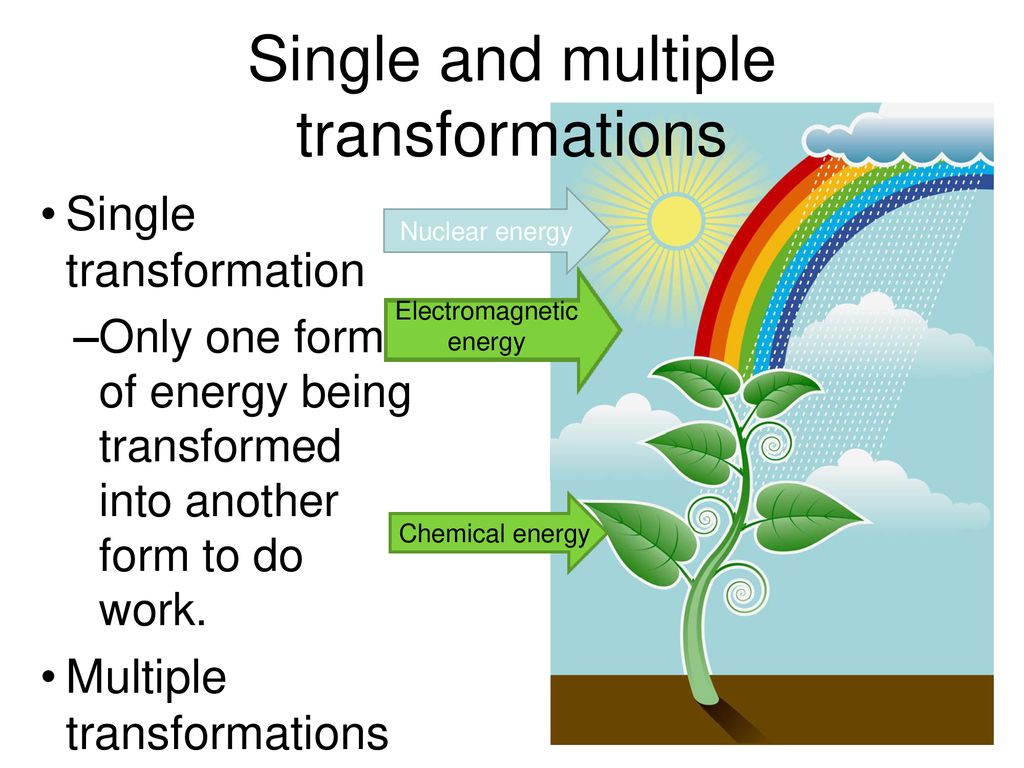 Single and multiple transformations

• Single transformation
–Only one form of energy being transformed into another form to do work.
• Multiple transformations

Nuclear energy

Electromagnetic energy

Chemical energy